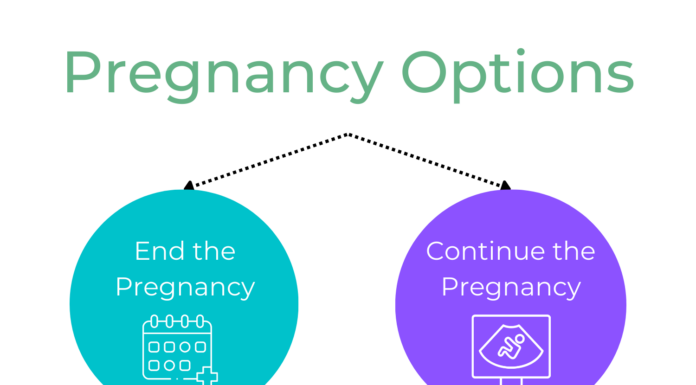 Pregnancy Options

End the Pregnancy

Continue the Pregnancy